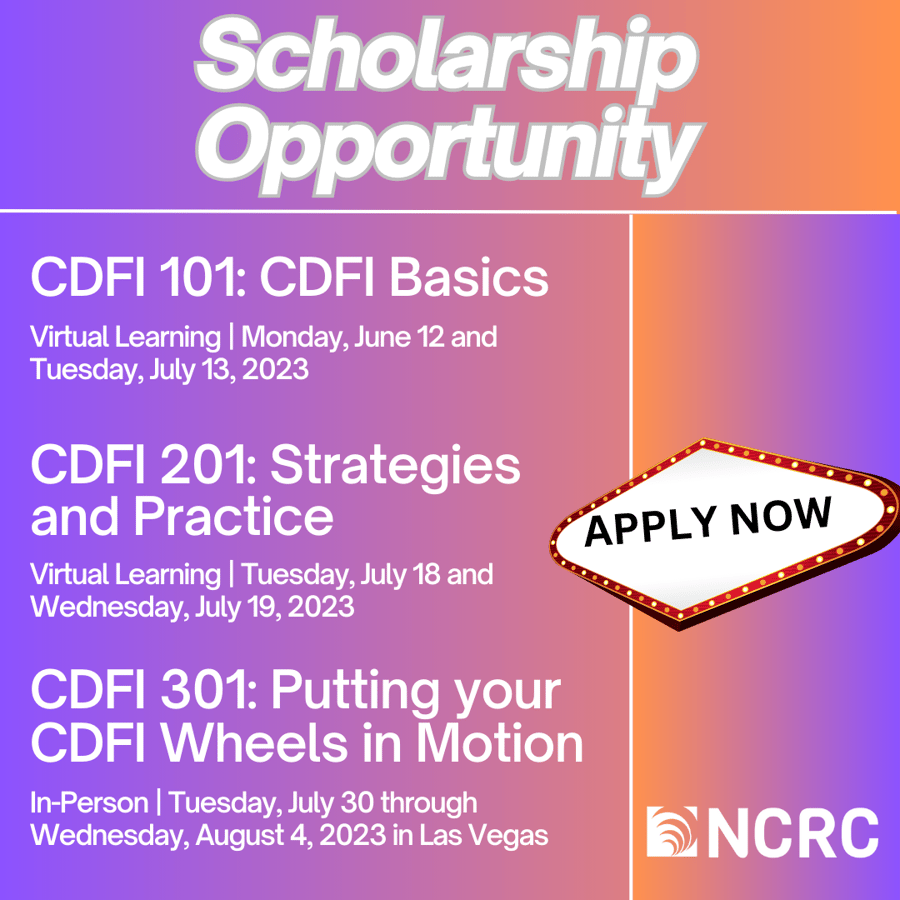 Scholarship Opportunity

CDFI 101: CDFI Basics

Virtual Learning | Monday, June 12 and Tuesday, July 13, 2023

CDFI 201: Strategies and Practice

Virtual Learning | Tuesday, July 18 and Wednesday, July 19, 2023

CDFI 301: Putting your CDFI Wheels in Motion

In-Person | Tuesday, July 30 through Wednesday, August 4, 2023 in Las Vegas

APPLY NOW

NCRC